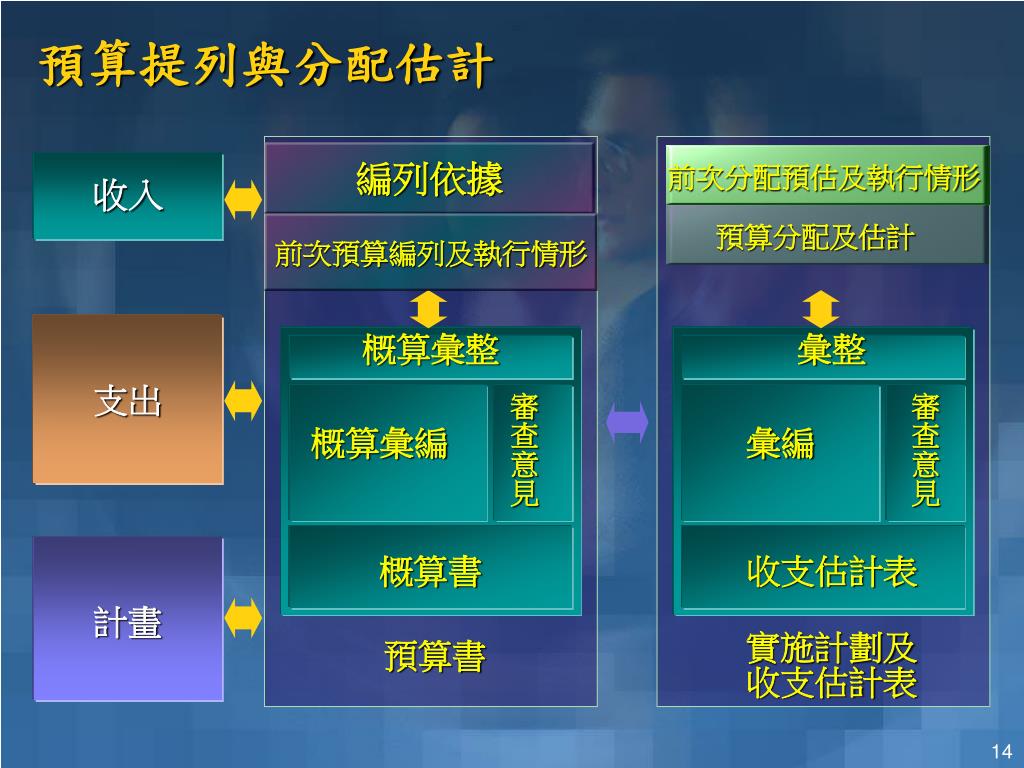 預算提列與分配估計

收入

支出

計畫

編列依據

前次預算編列及執行情形

概算彙整

概算彙編

審查意見

概算書

預算書

前次分配預估及執行情形

預算分配及估計

彙整

彙編

審查意見

收支估計表

實施計劃及收支估計表

14